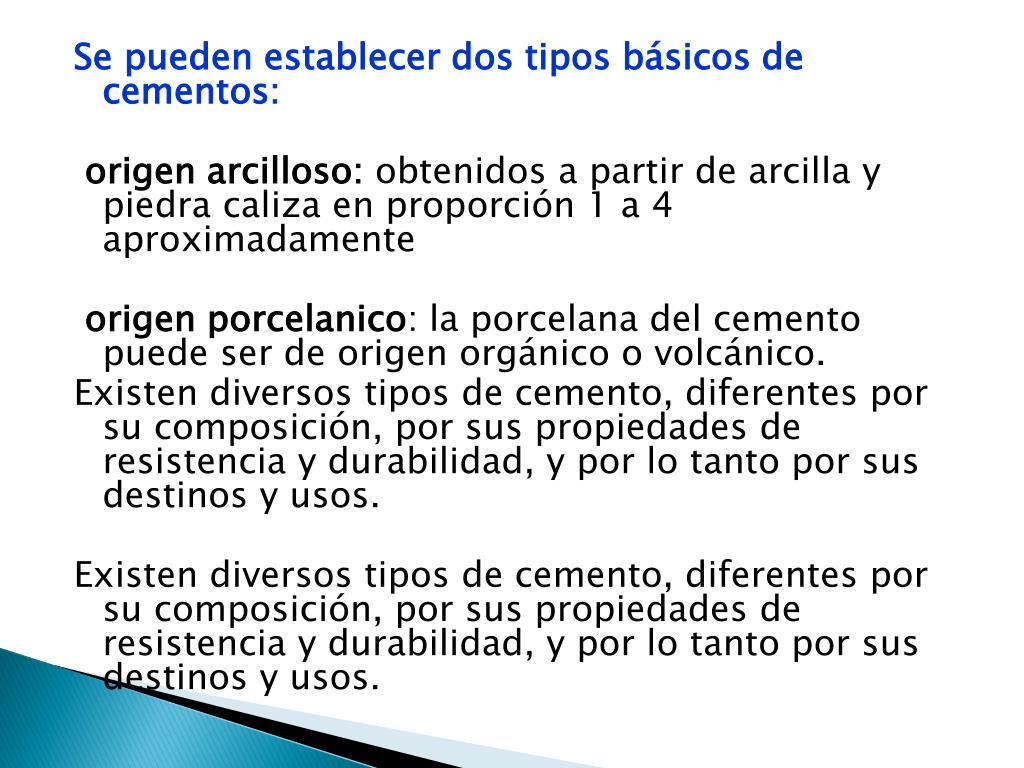 Se pueden establecer dos tipos básicos de cementos:

origen arcilloso: obtenidos a partir de arcilla y piedra caliza en proporción 1 a 4 aproximadamente

origen porcelanico: la porcelana del cemento puede ser de origen orgánico o volcánico.
Existen diversos tipos de cemento, diferentes por su composición, por sus propiedades de resistencia y durabilidad, y por lo tanto por sus destinos y usos.

Existen diversos tipos de cemento, diferentes por su composición, por sus propiedades de resistencia y durabilidad, y por lo tanto por sus destinos y usos.